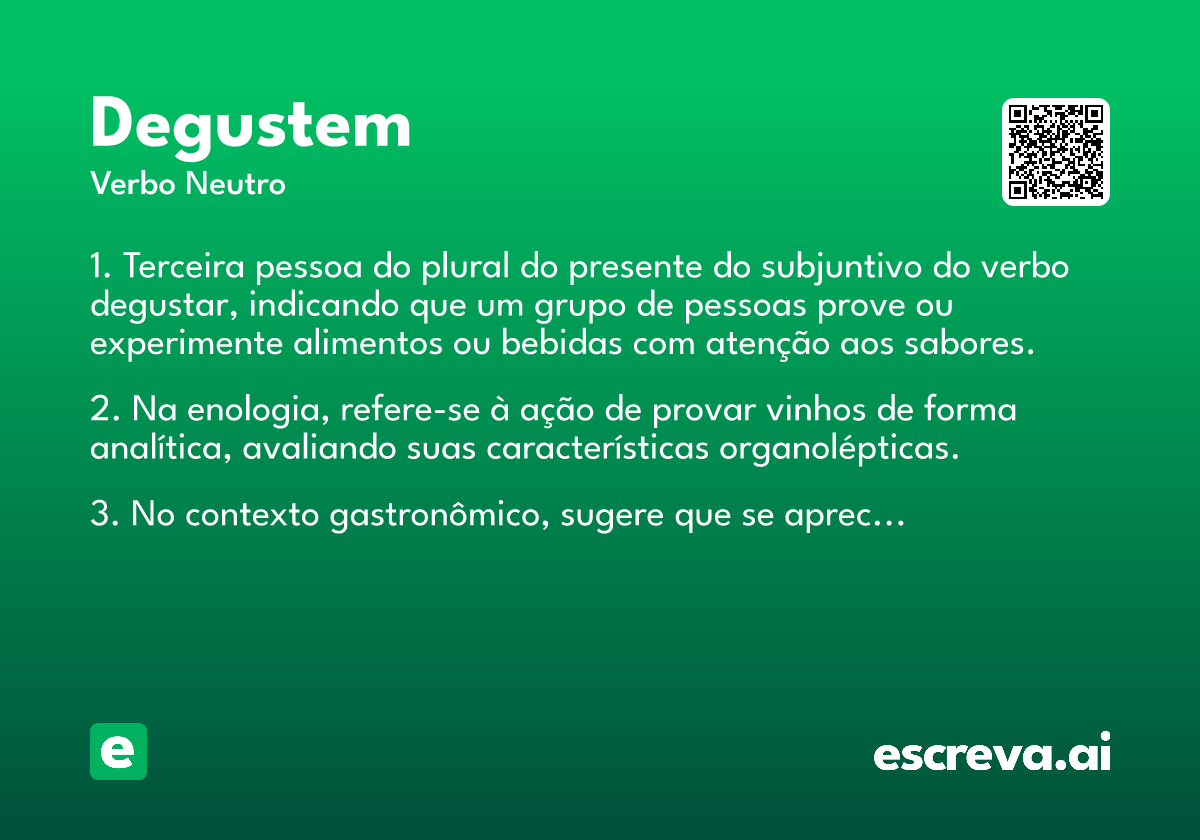 Degustem
Verbo Neutro

1. Terceira pessoa do plural do presente do subjuntivo do verbo degustar, indicando que um grupo de pessoas prove ou experimente alimentos ou bebidas com atenção aos sabores.

2. Na enologia, refere-se à ação de provar vinhos de forma analítica, avaliando suas características organolépticas.

3. No contexto gastronômico, sugere que se aprec…

e

escreva.ai